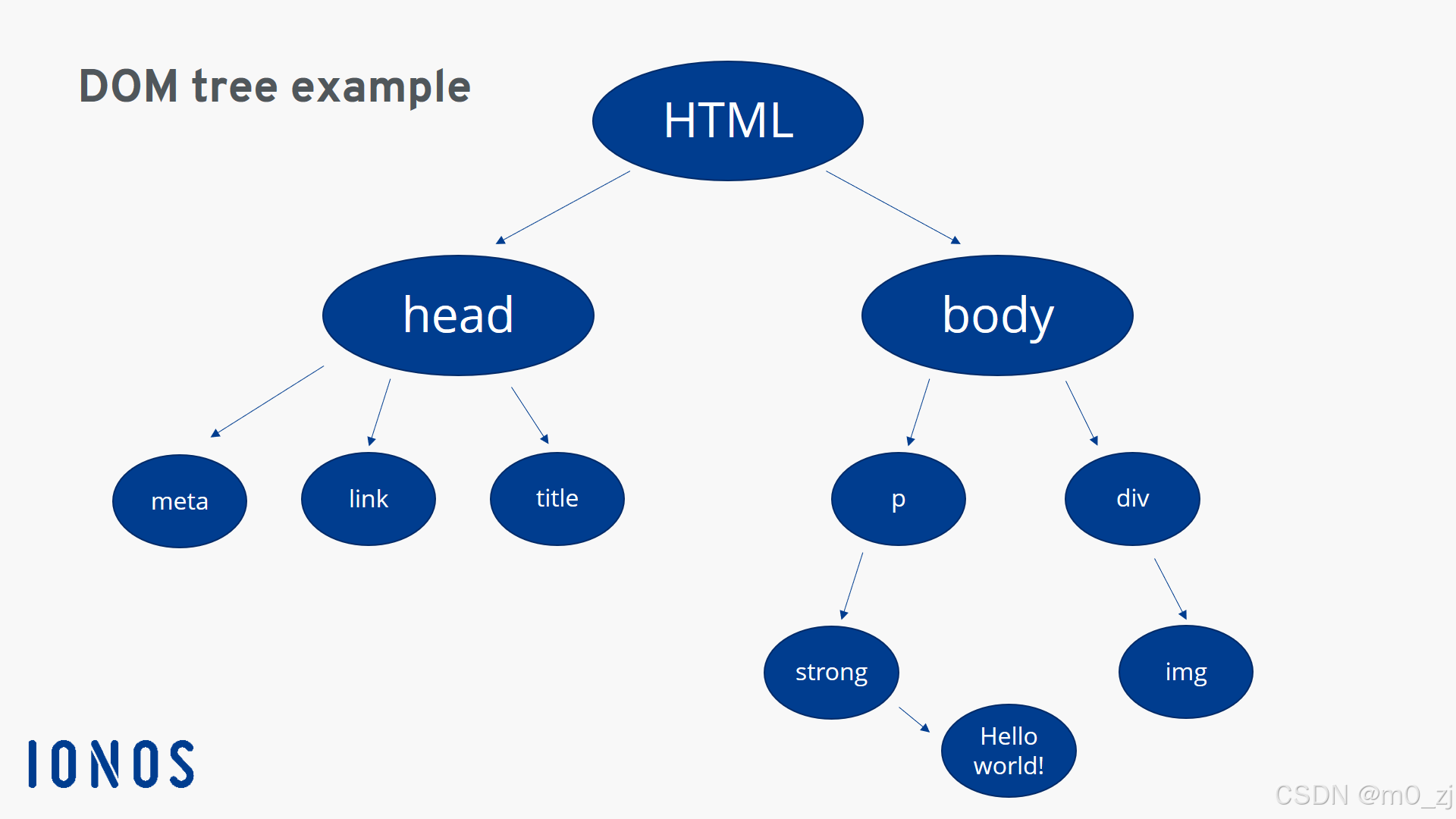 DOM tree example

HTML

head

body

meta

link

title

p

div

strong

img

Hello world!

IONOS

CSDN @m0_zj